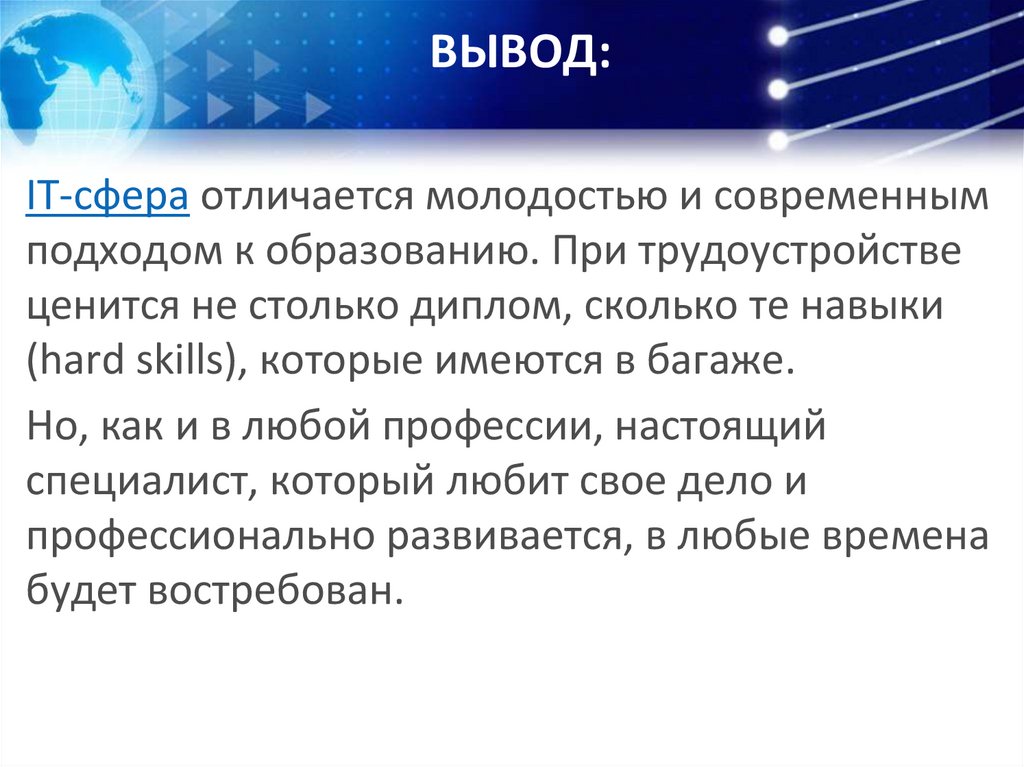 ВЫВОД:

IT-сфера отличается молодостью и современным подходом к образованию. При трудоустройстве ценится не столько диплом, сколько те навыки (hard skills), которые имеются в багаже.

Но, как и в любой профессии, настоящий специалист, который любит свое дело и профессионально развивается, в любые времена будет востребован.